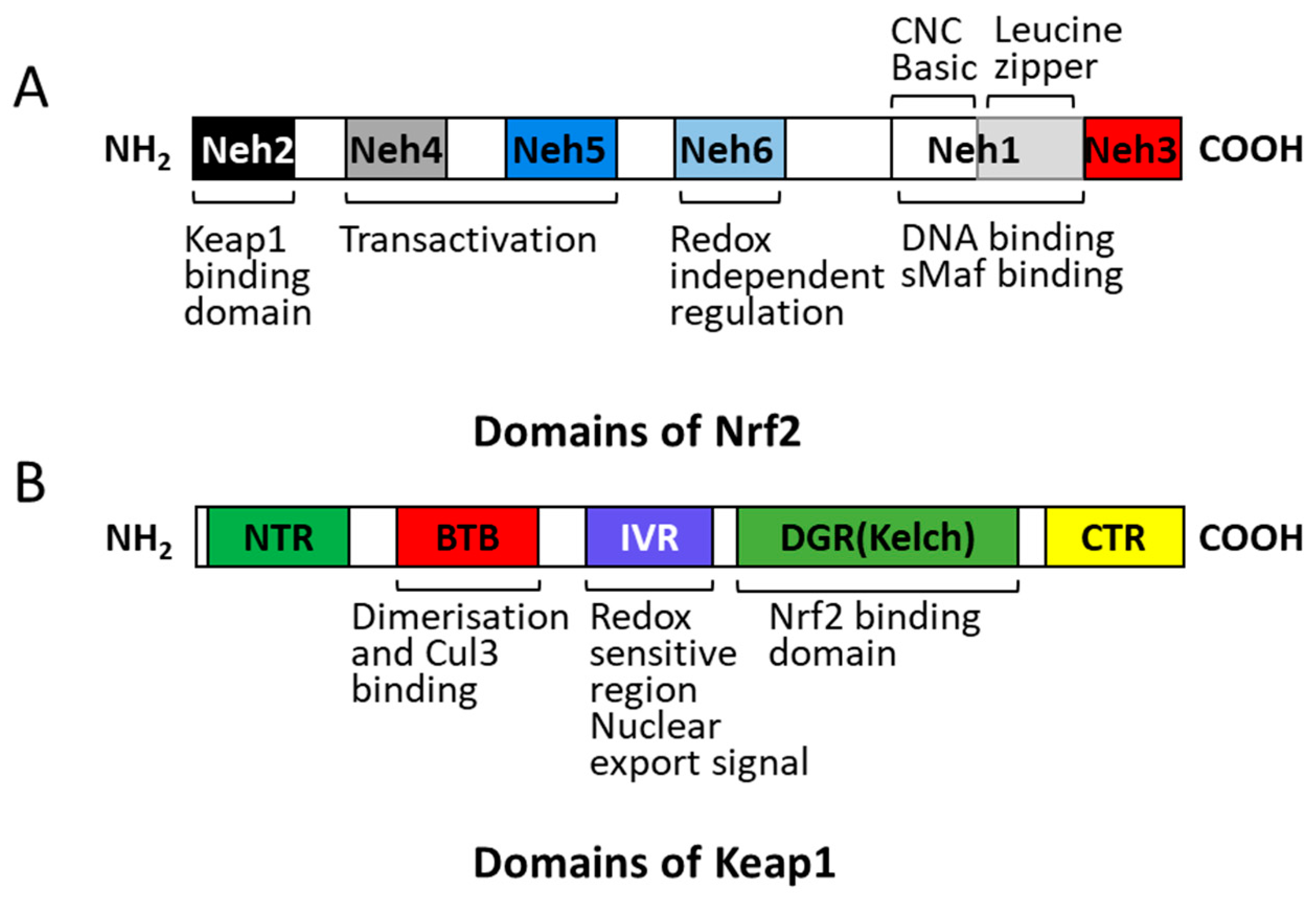 A

CNC Basic

Leucine zipper

$NH_2$ Neh2 Neh4 Neh5 Neh6 Neh1 Neh3 COOH

Keap1 binding domain

Transactivation

Redox independent regulation

DNA binding sMaf binding

Domains of Nrf2

B

$NH_2$ NTR BTB IVR DGR(Kelch) CTR COOH

Dimerisation and Cul3 binding

Redox sensitive region Nuclear export signal

Nrf2 binding domain

Domains of Keap1